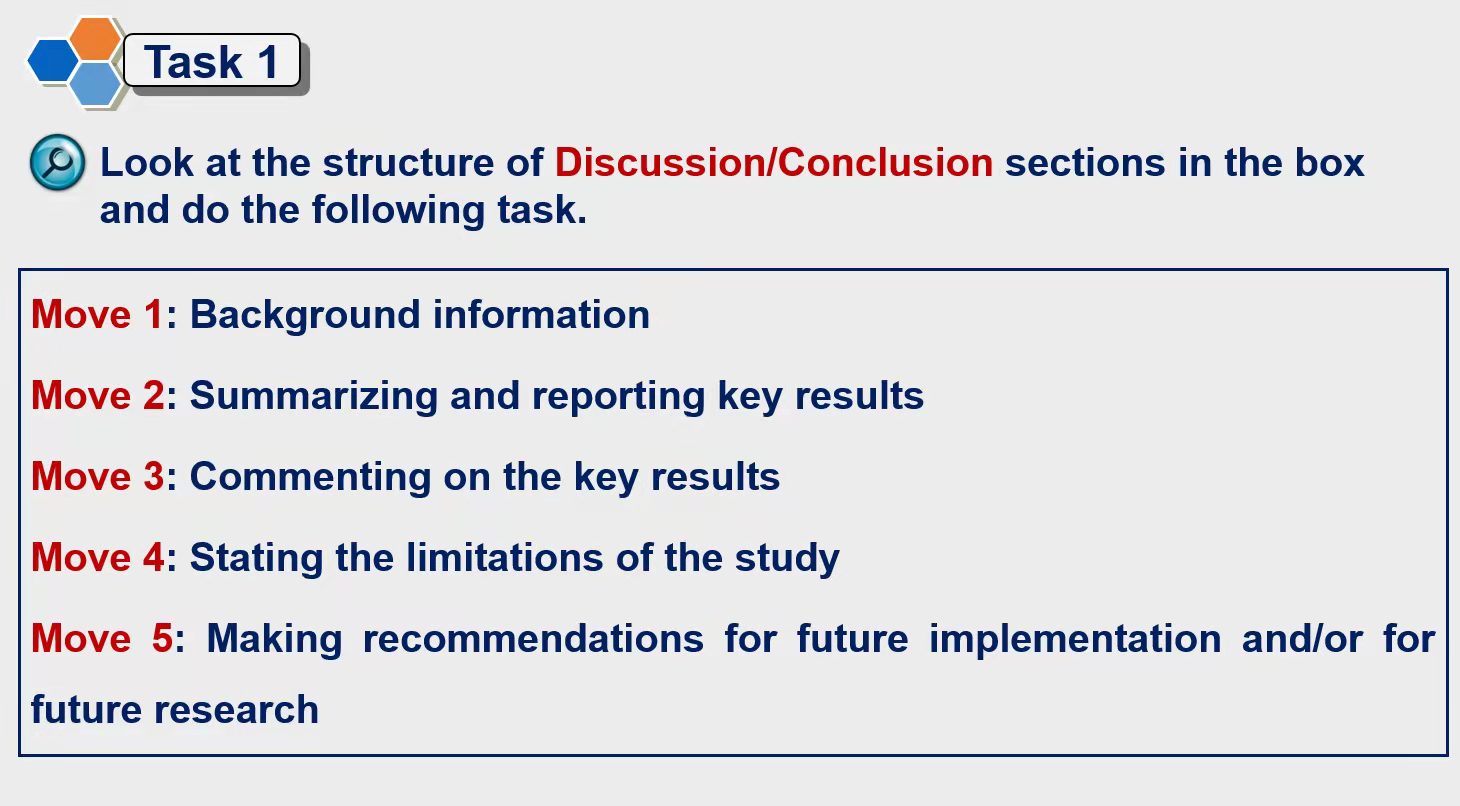 Task 1

Look at the structure of Discussion/Conclusion sections in the box and do the following task.

Move 1: Background information

Move 2: Summarizing and reporting key results

Move 3: Commenting on the key results

Move 4: Stating the limitations of the study

Move 5: Making recommendations for future implementation and/or for future research